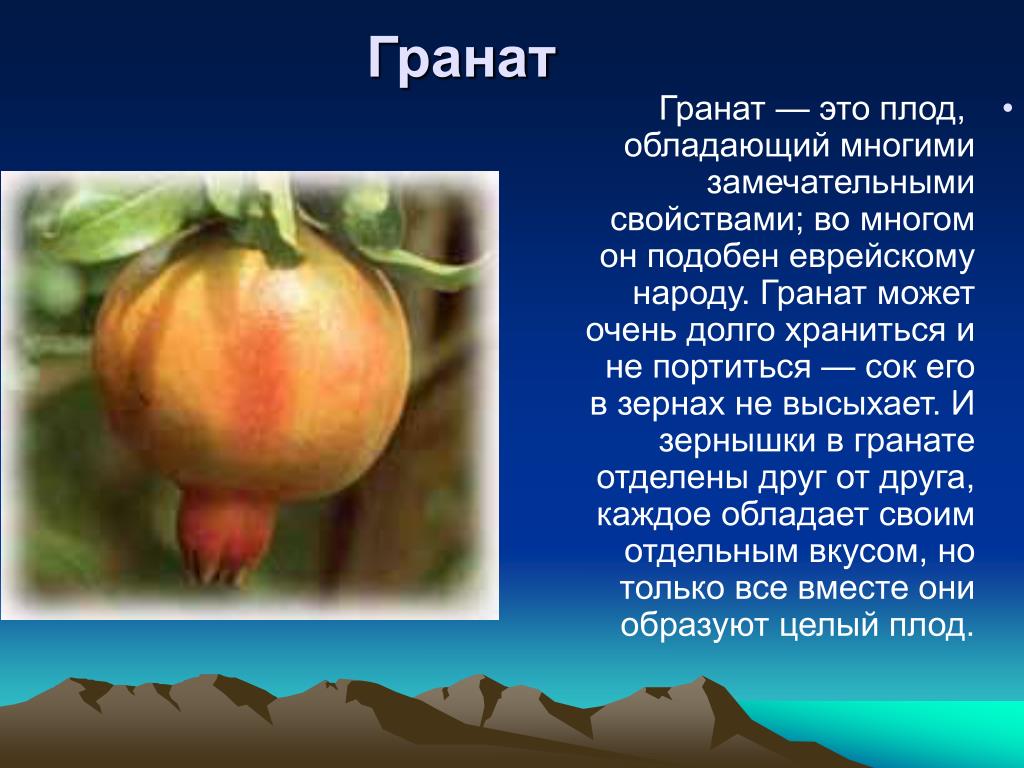 Гранат

• Гранат — это плод, обладающий многими замечательными свойствами; во многом он подобен еврейскому народу. Гранат может очень долго храниться и не портиться — сок его в зернах не высыхает. И зернышки в гранате отделены друг от друга, каждое обладает своим отдельным вкусом, но только все вместе они образуют целый плод.